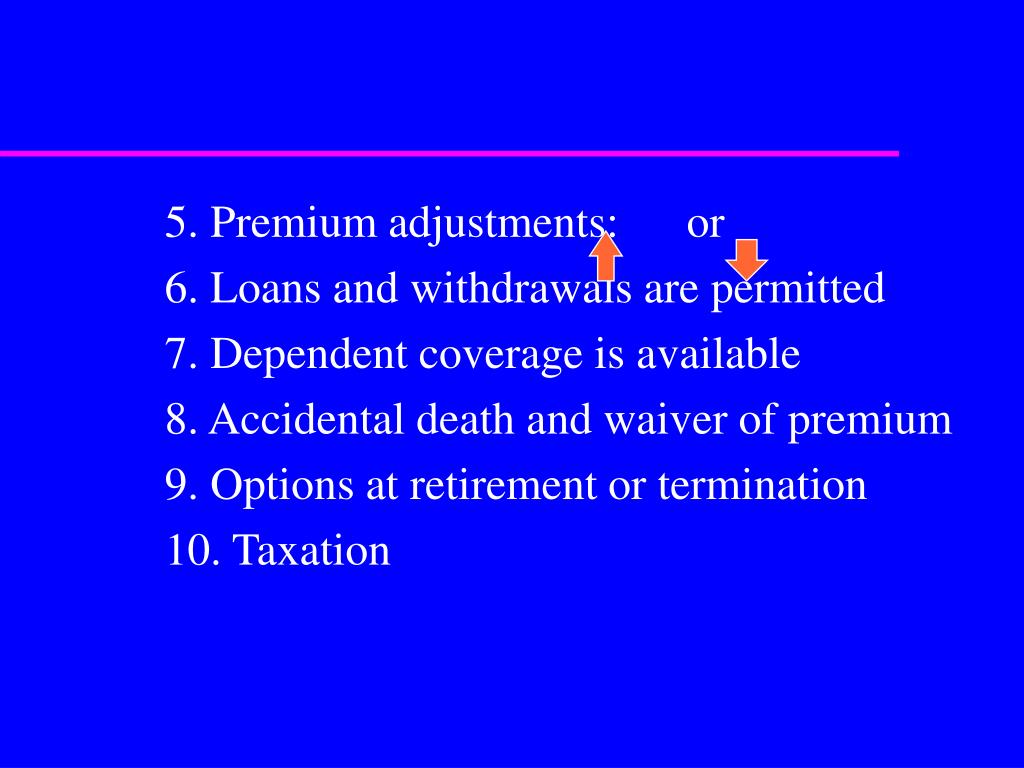 5. Premium adjustments:  or

6. Loans and withdrawals are permitted

7. Dependent coverage is available

8. Accidental death and waiver of premium

9. Options at retirement or termination

10. Taxation